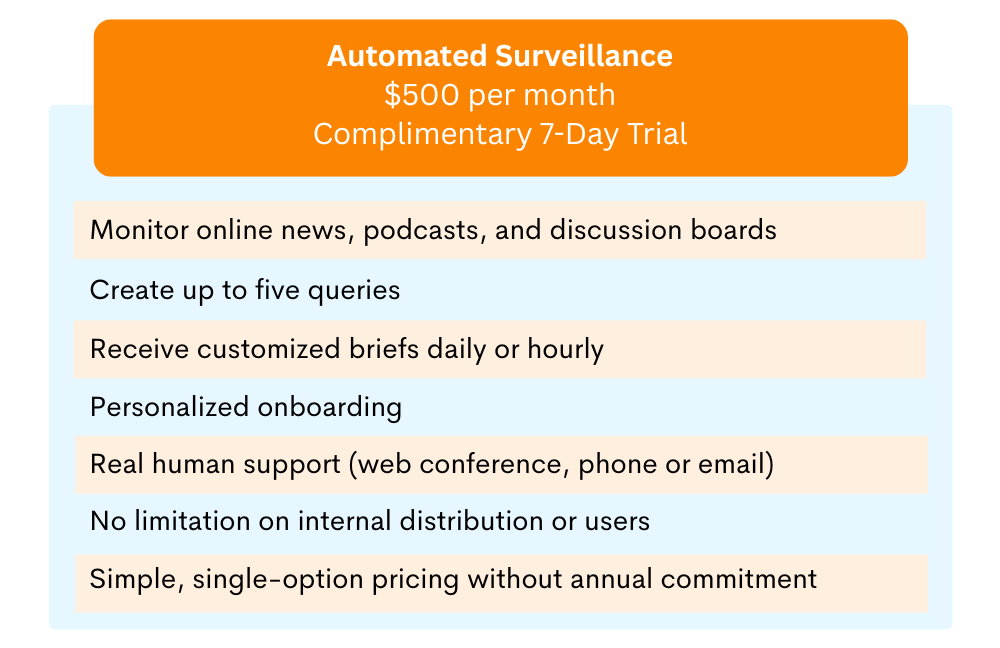 Automated Surveillance
$500 per month
Complimentary 7-Day Trial

Monitor online news, podcasts, and discussion boards

Create up to five queries

Receive customized briefs daily or hourly

Personalized onboarding

Real human support (web conference, phone or email)

No limitation on internal distribution or users

Simple, single-option pricing without annual commitment